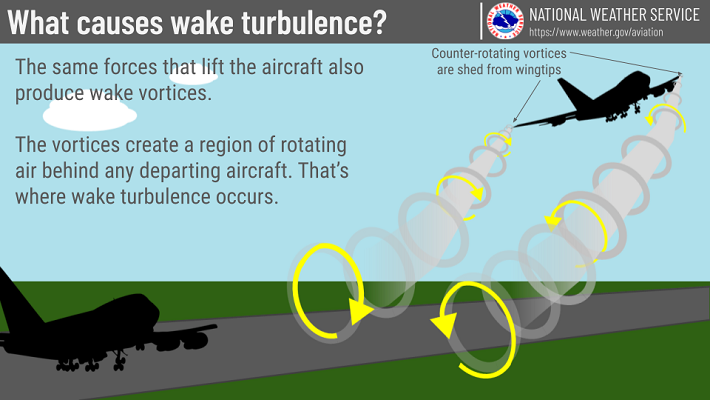 What causes wake turbulence?

NATIONAL WEATHER SERVICE
https://www.weather.gov/aviation

The same forces that lift the aircraft also produce wake vortices.

The vortices create a region of rotating air behind any departing aircraft. That's where wake turbulence occurs.

Counter-rotating vortices are shed from wingtips